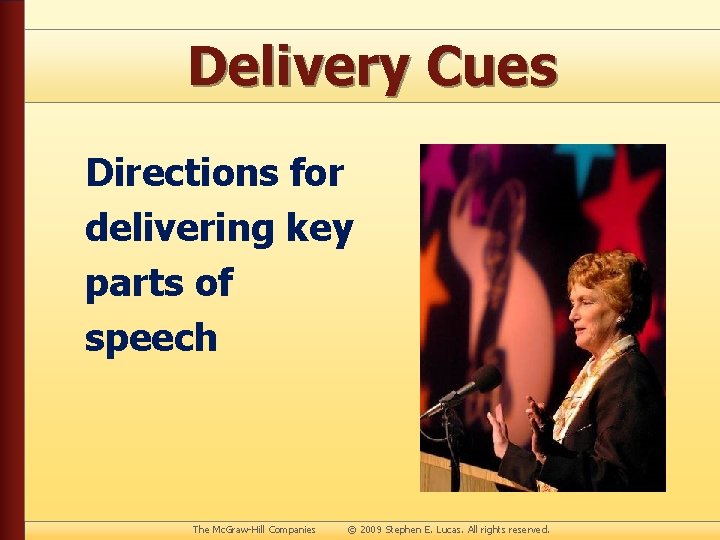 Delivery Cues

Directions for delivering key parts of speech

The McGraw-Hill Companies © 2009 Stephen E. Lucas. All rights reserved.